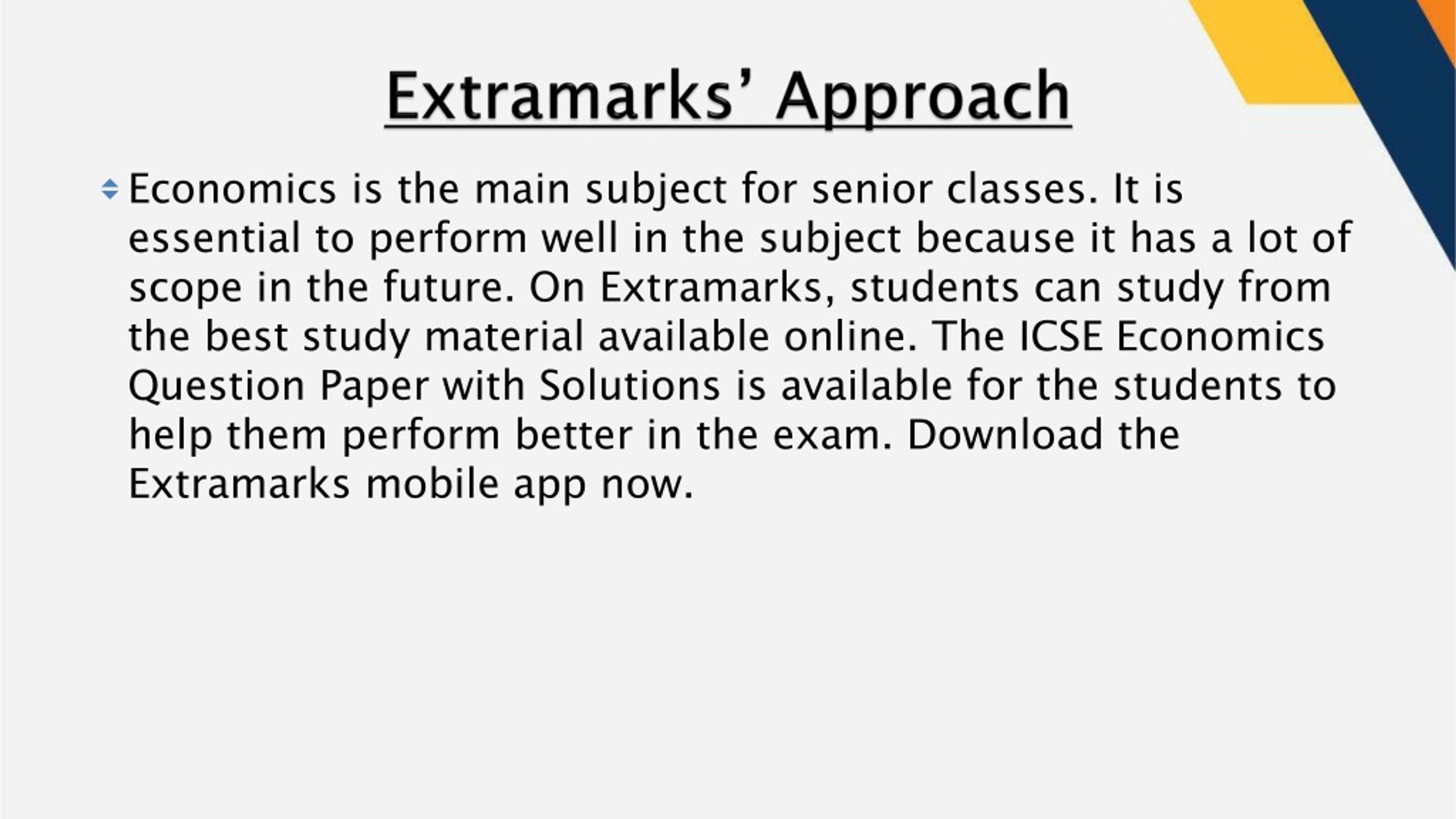 Extramarks’ Approach

Economics is the main subject for senior classes. It is essential to perform well in the subject because it has a lot of scope in the future. On Extramarks, students can study from the best study material available online. The ICSE Economics Question Paper with Solutions is available for the students to help them perform better in the exam. Download the Extramarks mobile app now.